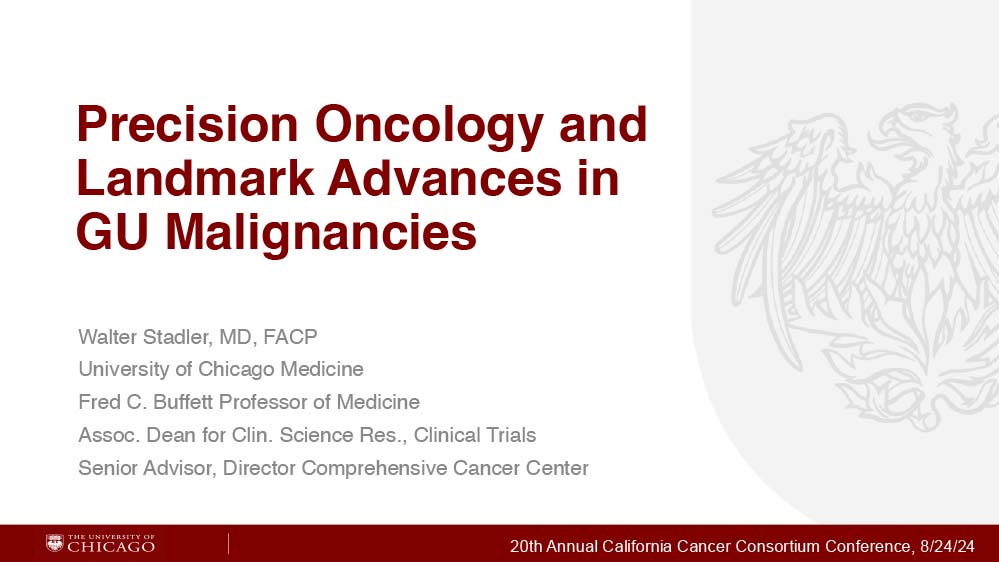 Precision Oncology and Landmark Advances in GU Malignancies

Walter Stadler, MD, FACP
University of Chicago Medicine
Fred C. Buffett Professor of Medicine
Assoc. Dean for Clin. Science Res., Clinical Trials
Senior Advisor, Director Comprehensive Cancer Center

THE UNIVERSITY OF CHICAGO

20th Annual California Cancer Consortium Conference, 8/24/24